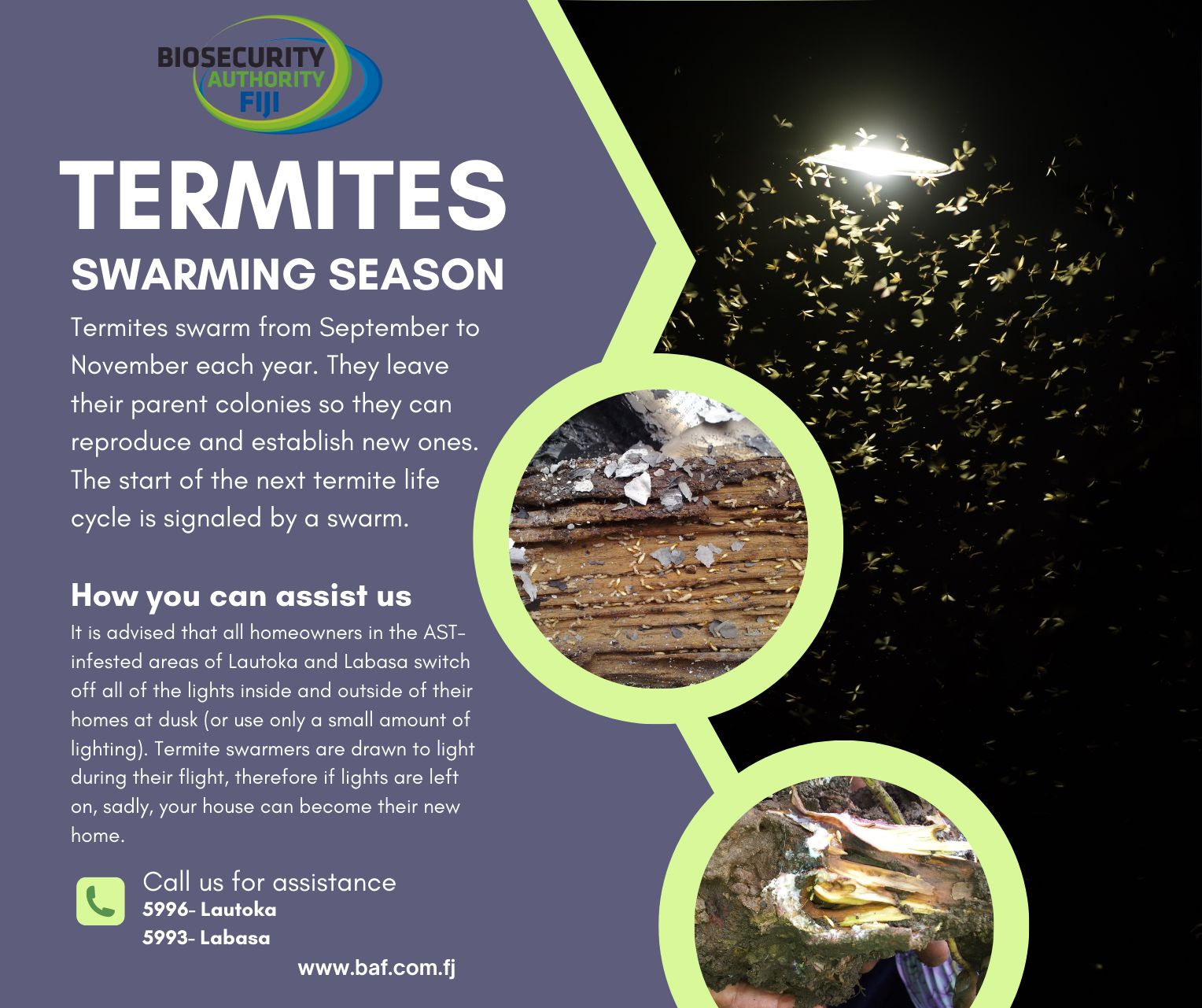 BIOSECURITY AUTHORITY FIJI

TERMITES
SWARMING SEASON

Termites swarm from September to November each year. They leave their parent colonies so they can reproduce and establish new ones. The start of the next termite life cycle is signaled by a swarm.

How you can assist us

It is advised that all homeowners in the AST-infested areas of Lautoka and Labasa switch off all of the lights inside and outside of their homes at dusk (or use only a small amount of lighting). Termite swarmers are drawn to light during their flight, therefore if lights are left on, sadly, your house can become their new home.

Call us for assistance
5996- Lautoka
5993- Labasa

www.baf.com.fj